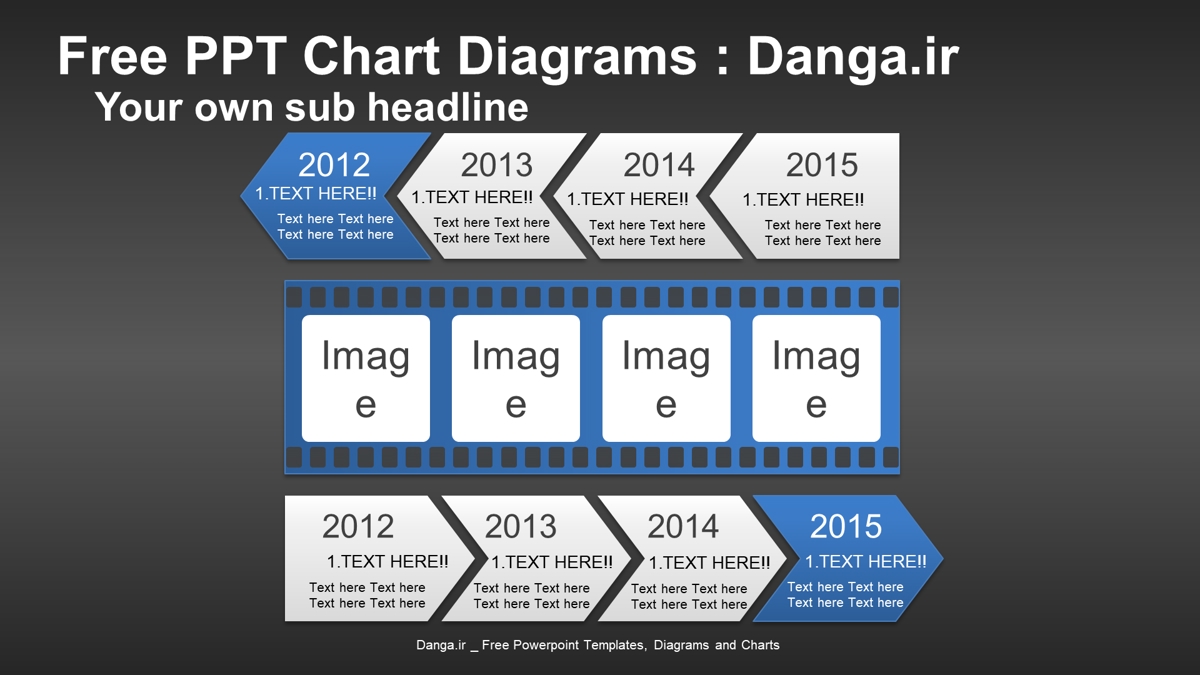 Free PPT Chart Diagrams : Danga.ir

Your own sub headline

2012
1.TEXT HERE!!
Text here Text here
Text here Text here

2013
1.TEXT HERE!!
Text here Text here
Text here Text here

2014
1.TEXT HERE!!
Text here Text here
Text here Text here

2015
1.TEXT HERE!!
Text here Text here
Text here Text here

Image

Image

Image

Image

2012
1.TEXT HERE!!
Text here Text here
Text here Text here

2013
1.TEXT HERE!!
Text here Text here
Text here Text here

2014
1.TEXT HERE!!
Text here Text here
Text here Text here

2015
1.TEXT HERE!!
Text here Text here
Text here Text here

Danga.ir _ Free Powerpoint Templates, Diagrams and Charts